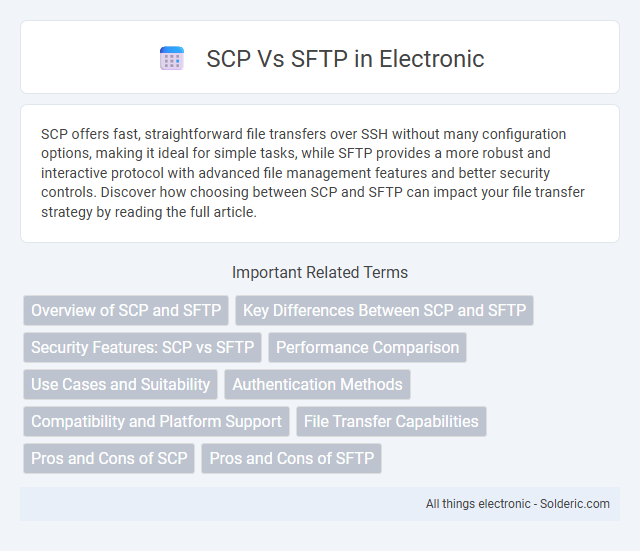 SCP Vs SFTP in Electronic

SCP offers fast, straightforward file transfers over SSH without many configuration options, making it ideal for simple tasks, while SFTP provides a more robust and interactive protocol with advanced file management features and better security controls. Discover how choosing between SCP and SFTP can impact your file transfer strategy by reading the full article.

Important Related Terms

Overview of SCP and SFTP

Key Differences Between SCP and SFTP

Security Features: SCP vs SFTP

Performance Comparison

Use Cases and Suitability

Authentication Methods

Compatibility and Platform Support

File Transfer Capabilities

Pros and Cons of SCP

Pros and Cons of SFTP

All things electronic - Solderic.com